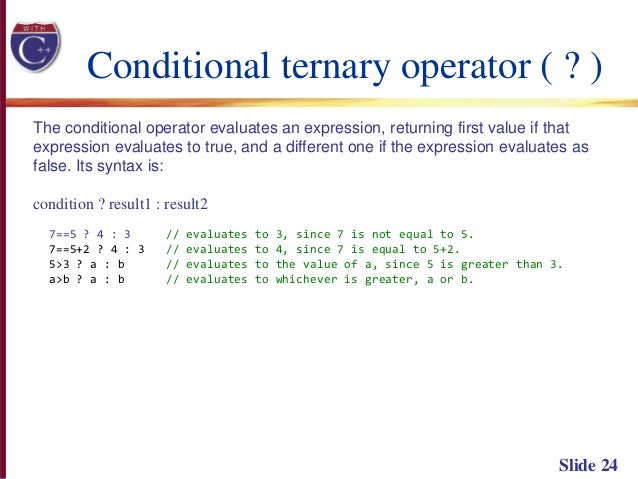 WITH
C++

Conditional ternary operator ( ? )

The conditional operator evaluates an expression, returning first value if that expression evaluates to true, and a different one if the expression evaluates as false. Its syntax is:

condition ? result1 : result2

7==5 ? 4 : 3 // evaluates to 3, since 7 is not equal to 5.
7==5+2 ? 4 : 3 // evaluates to 4, since 7 is equal to 5+2.
5>3 ? a : b // evaluates to the value of a, since 5 is greater than 3.
a>b ? a : b // evaluates to whichever is greater, a or b.

Slide 24